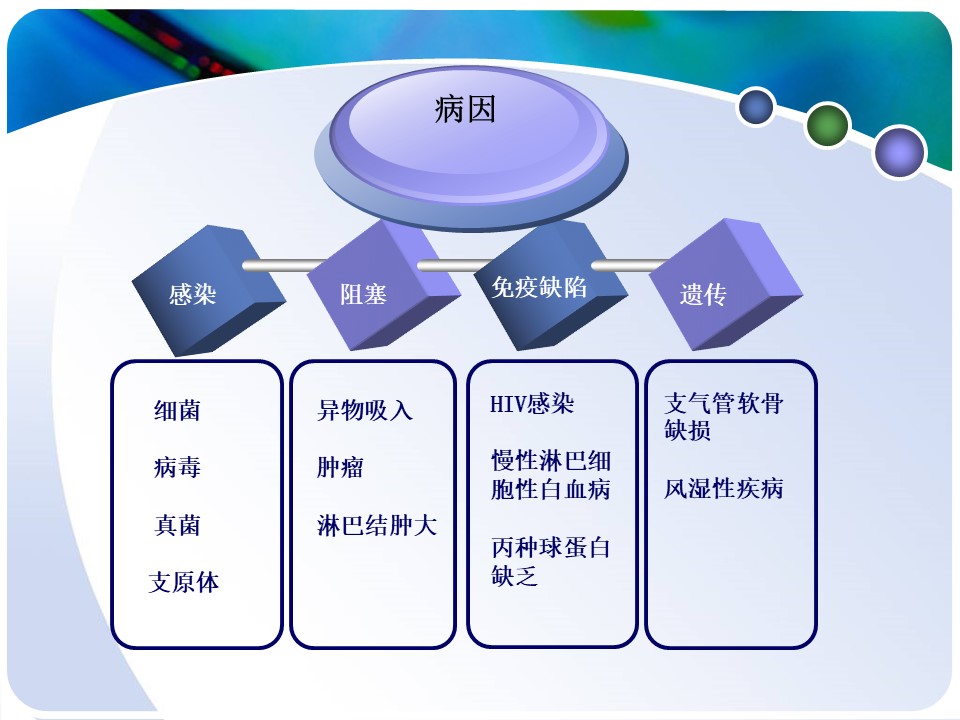 病因

感染

阻塞

免疫缺陷

遗传

细菌

病毒

真菌

支原体

异物吸入

肿瘤

淋巴结肿大

HIV感染

慢性淋巴细胞性白血病

丙种球蛋白缺乏

支气管软骨缺损

风湿性疾病